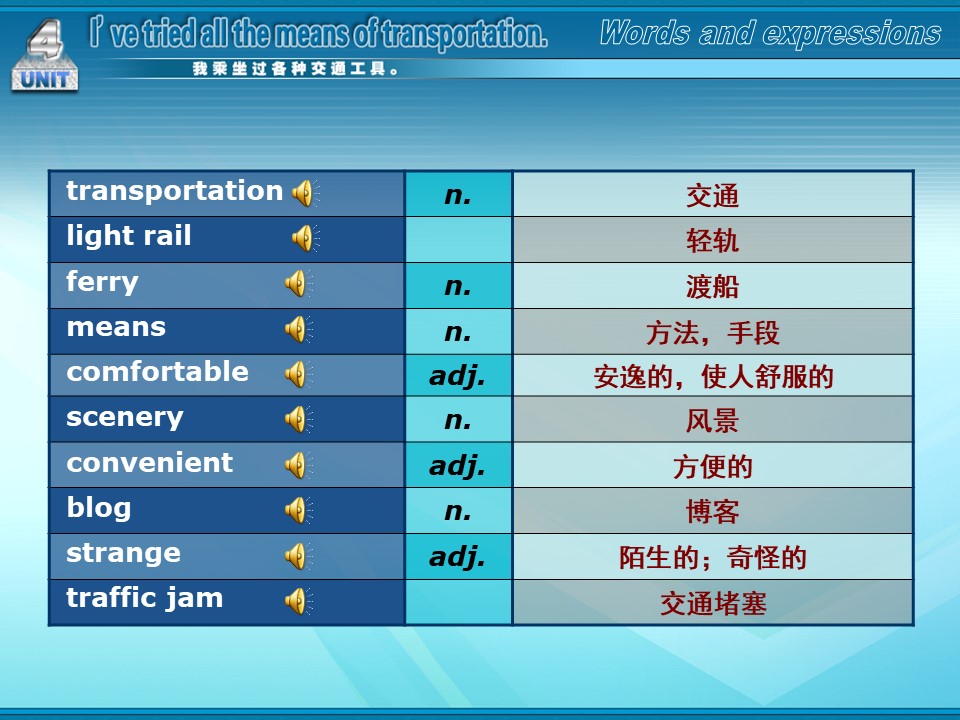 4
UNIT

I' ve tried all the means of transportation.

我乘坐过各种交通工具。

Words and expressions

| transportation | n. | 交通 |
|---|---|---|
| light rail | | 轻轨 |
| ferry | n. | 渡船 |
| means | n. | 方法，手段 |
| comfortable | adj. | 安逸的，使人舒服的 |
| scenery | n. | 风景 |
| convenient | adj. | 方便的 |
| blog | n. | 博客 |
| strange | adj. | 陌生的；奇怪的 |
| traffic jam | | 交通堵塞 |